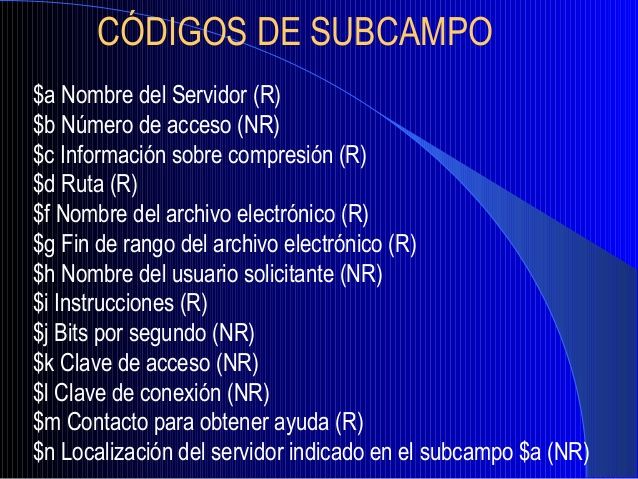 CÓDIGOS DE SUBCAMPO

\$a Nombre del Servidor (R)
\$b Número de acceso (NR)
\$c Información sobre compresión (R)
\$d Ruta (R)
\$f Nombre del archivo electrónico (R)
\$g Fin de rango del archivo electrónico (R)
\$h Nombre del usuario solicitante (NR)
\$i Instrucciones (R)
\$j Bits por segundo (NR)
\$k Clave de acceso (NR)
\$l Clave de conexión (NR)
\$m Contacto para obtener ayuda (R)
\$n Localización del servidor indicado en el subcampo \$a (NR)